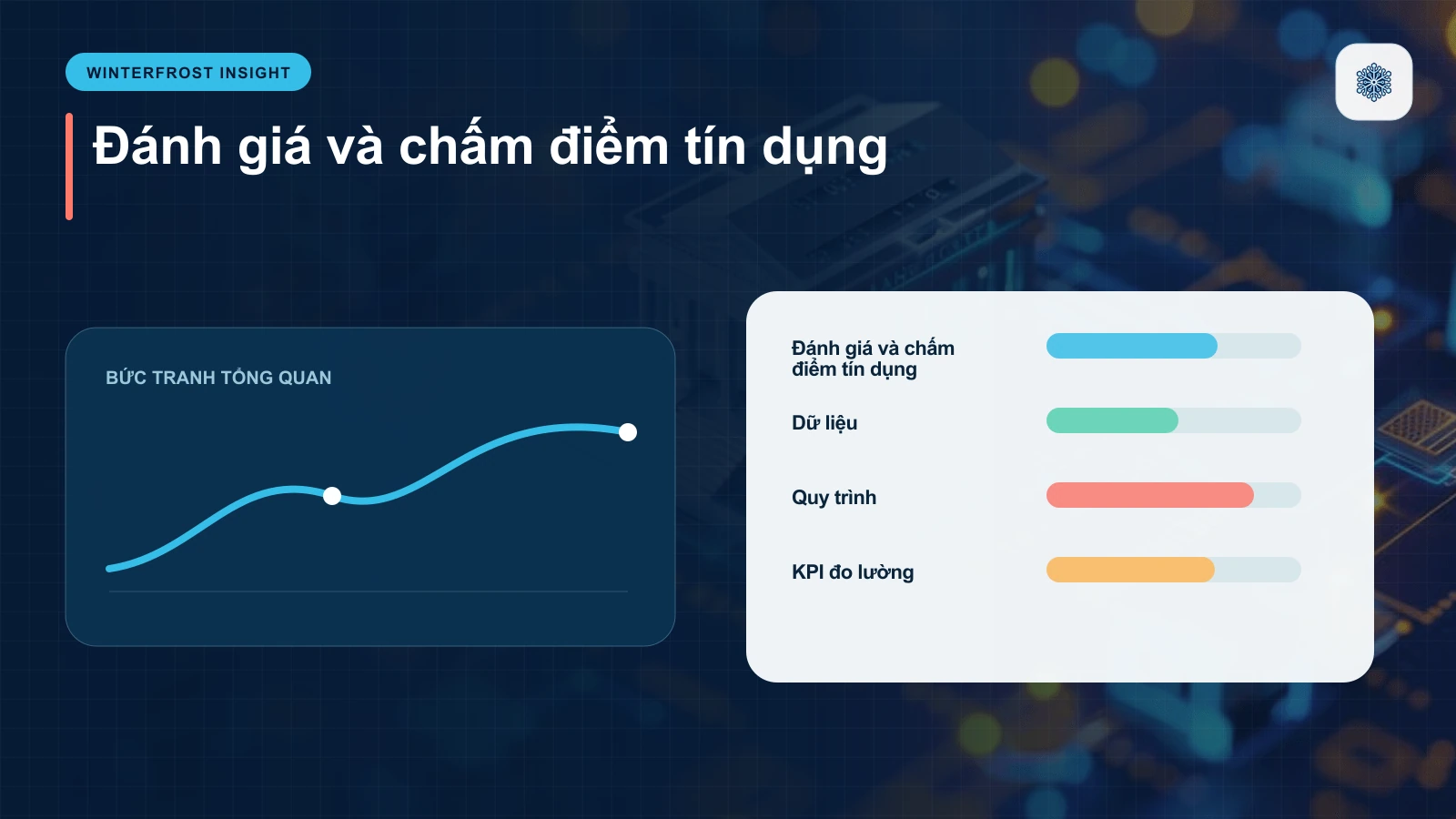 WINTERFROST INSIGHT

Đánh giá và chấm điểm tín dụng

BỨC TRANH TỔNG QUAN

Đánh giá và chấm điểm tín dụng

Dữ liệu

Quy trình

KPI đo lường